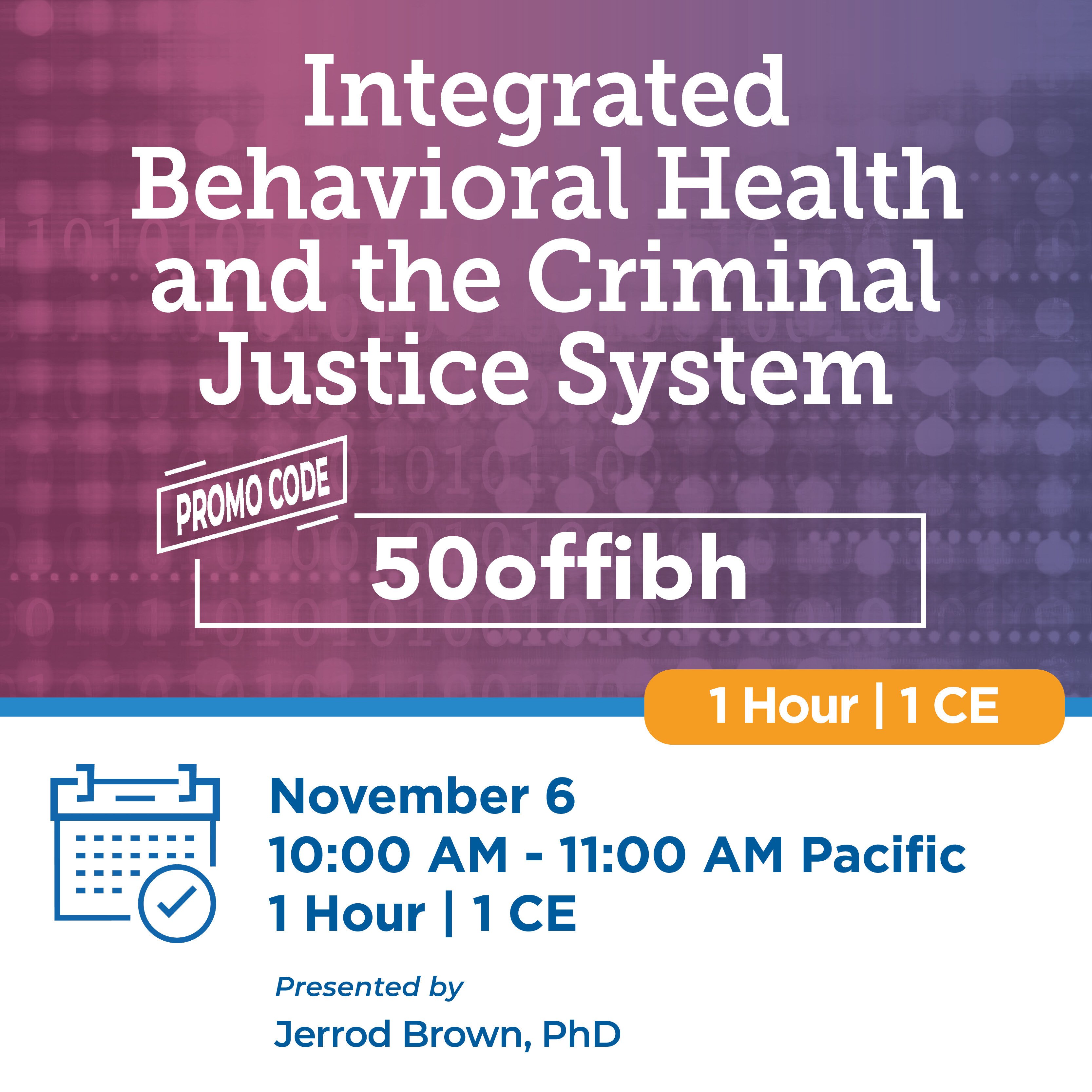 Integrated Behavioral Health and the Criminal Justice System

PROMO CODE

50offibh

1 Hour | 1 CE

November 6
10:00 AM - 11:00 AM Pacific
1 Hour | 1 CE

Presented by

Jerrod Brown, PhD